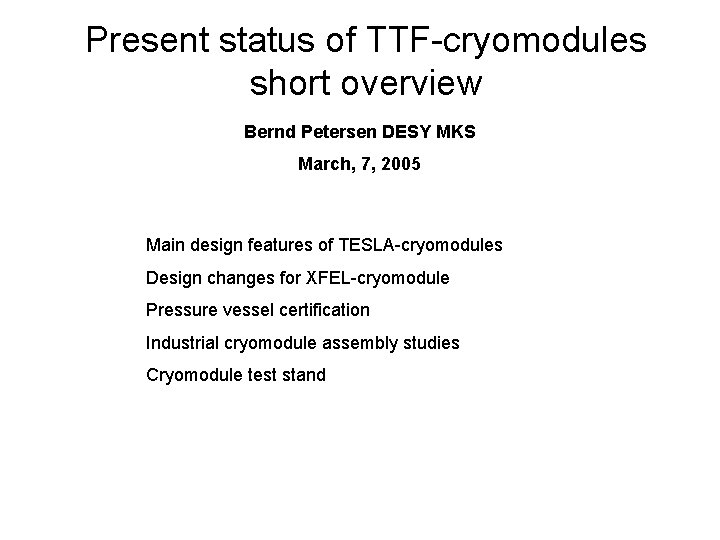 Present status of TTF-cryomodules
short overview

Bernd Petersen DESY MKS

March, 7, 2005

Main design features of TESLA-cryomodules

Design changes for XFEL-cryomodule

Pressure vessel certification

Industrial cryomodule assembly studies

Cryomodule test stand